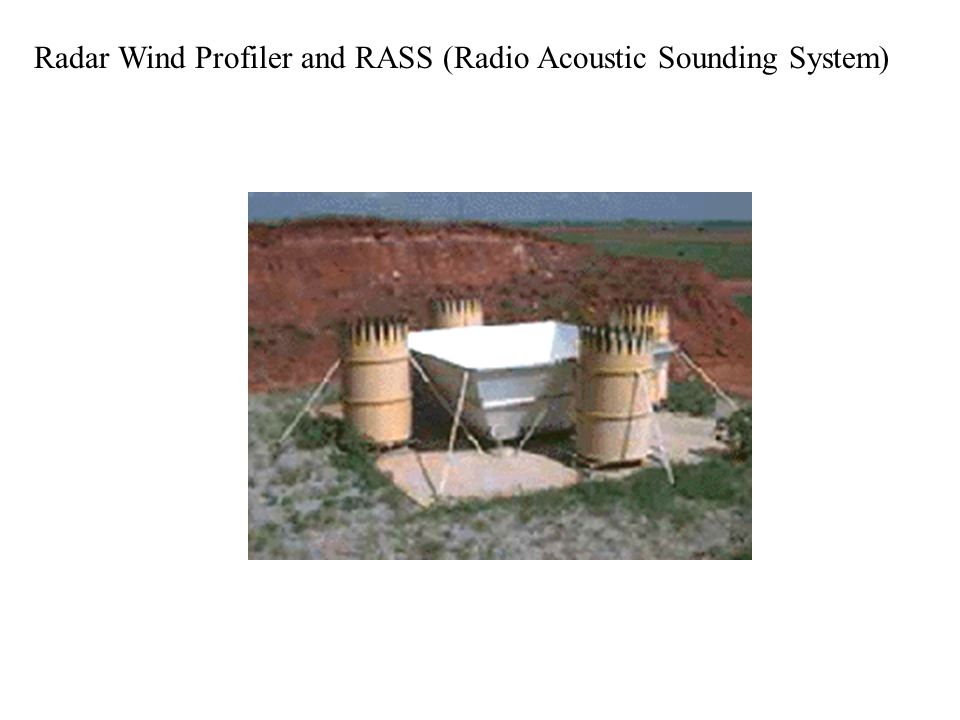 Radar Wind Profiler and RASS (Radio Acoustic Sounding System)